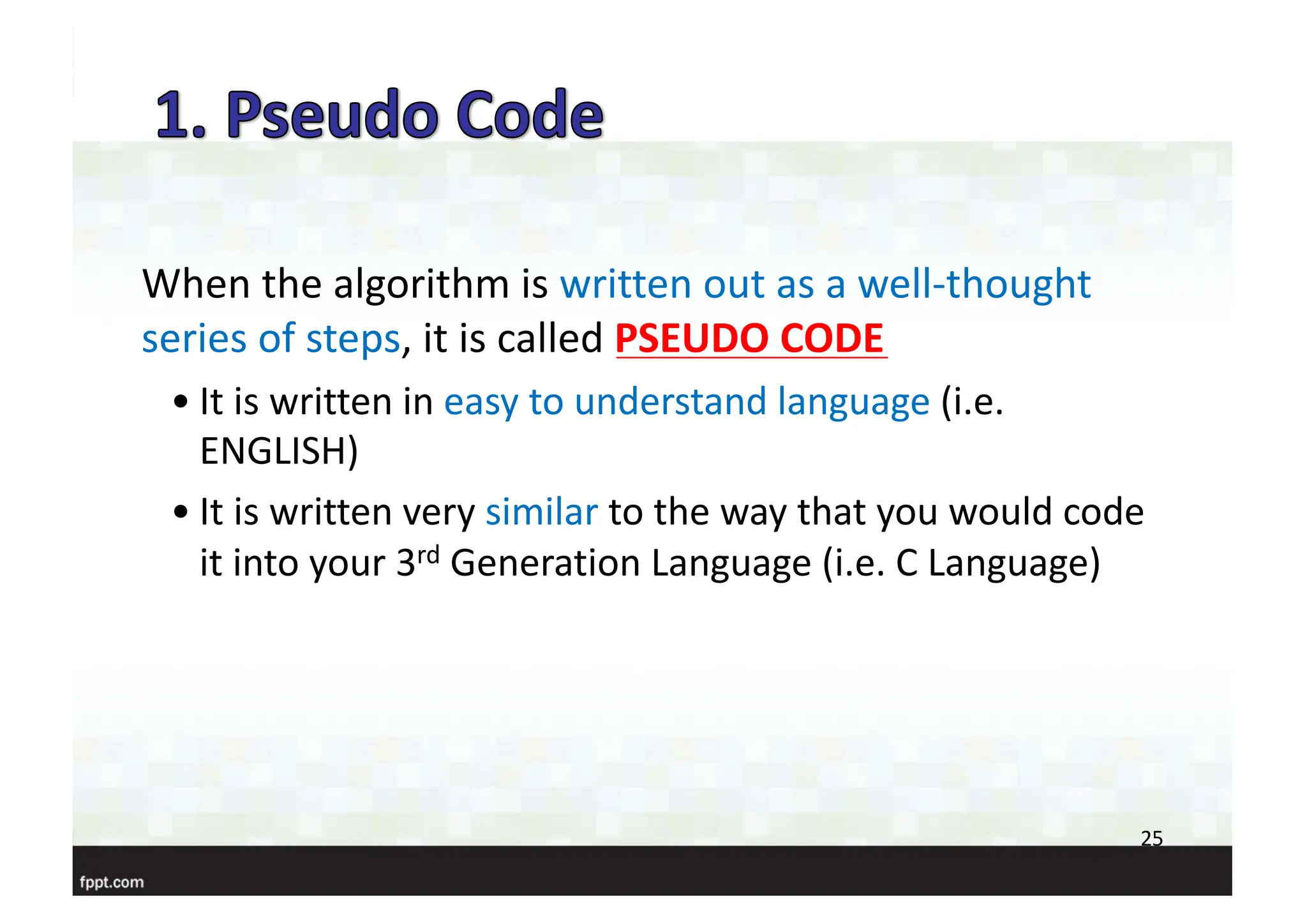 1. Pseudo Code

When the algorithm is written out as a well-thought series of steps, it is called PSEUDO CODE

• It is written in easy to understand language (i.e. ENGLISH)

• It is written very similar to the way that you would code it into your 3$^{rd}$ Generation Language (i.e. C Language)

25

fppt.com